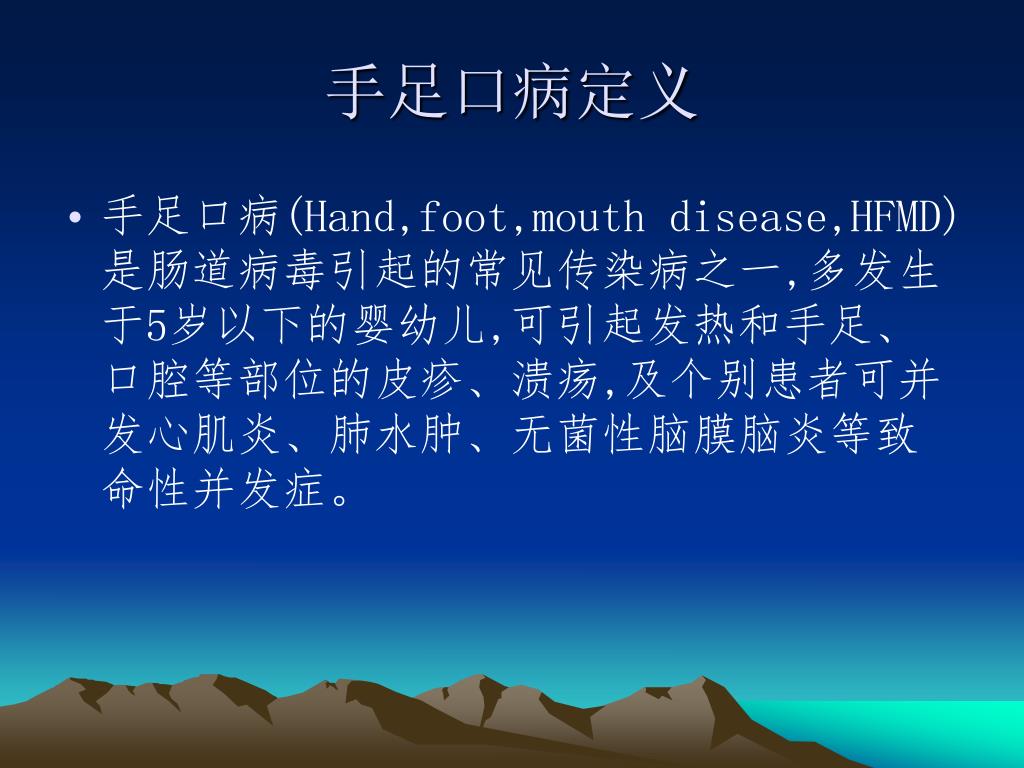 手足口病定义

• 手足口病(Hand,foot,mouth disease,HFMD)是肠道病毒引起的常见传染病之一,多发生于5岁以下的婴幼儿,可引起发热和手足、口腔等部位的皮疹、溃疡,及个别患者可并发心肌炎、肺水肿、无菌性脑膜脑炎等致命性并发症。